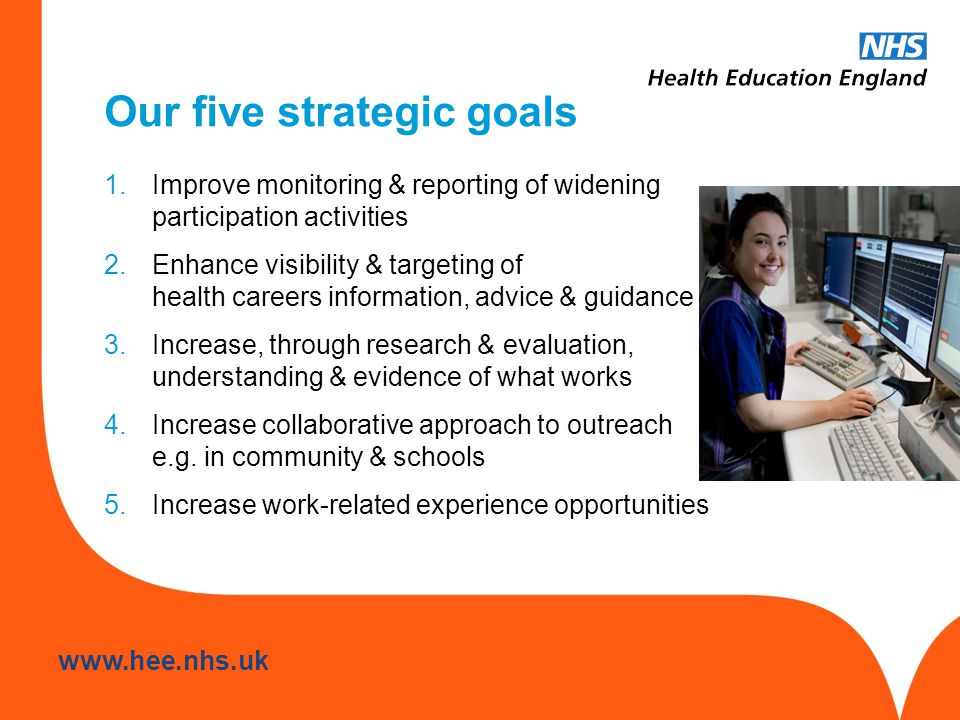 NHS
Health Education England

Our five strategic goals

1. Improve monitoring & reporting of widening participation activities

2. Enhance visibility & targeting of health careers information, advice & guidance

3. Increase, through research & evaluation, understanding & evidence of what works

4. Increase collaborative approach to outreach e.g. in community & schools

5. Increase work-related experience opportunities

www.hee.nhs.uk